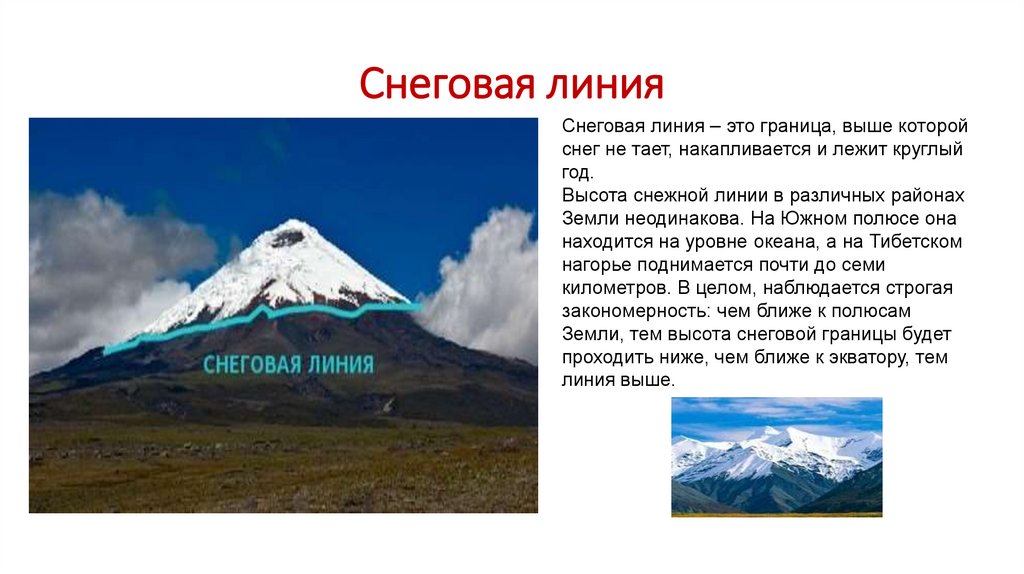 Снеговая линия

СНЕГОВАЯ ЛИНИЯ

Снеговая линия – это граница, выше которой снег не тает, накапливается и лежит круглый год.
Высота снежной линии в различных районах Земли неодинакова. На Южном полюсе она находится на уровне океана, а на Тибетском нагорье поднимается почти до семи километров. В целом, наблюдается строгая закономерность: чем ближе к полюсам Земли, тем высота снеговой границы будет проходить ниже, чем ближе к экватору, тем линия выше.